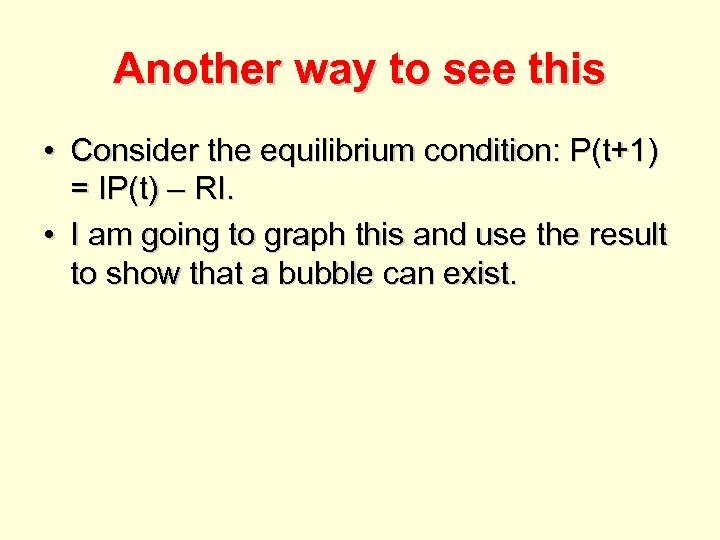 Another way to see this

• Consider the equilibrium condition: P(t+1) = IP(t) – RI.

• I am going to graph this and use the result to show that a bubble can exist.